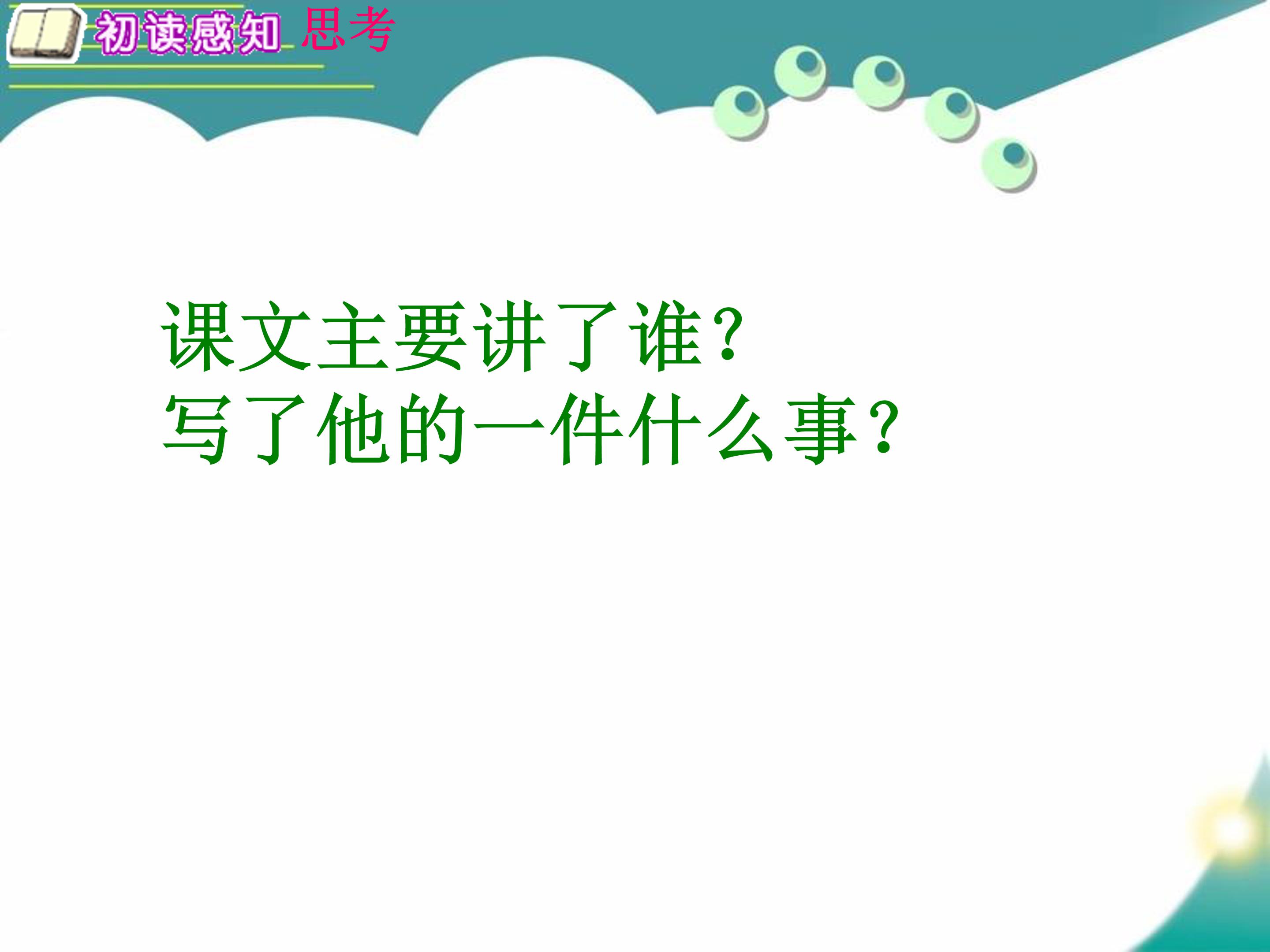 初读感知 思考

课文主要讲了谁?
写了他的一件什么事?